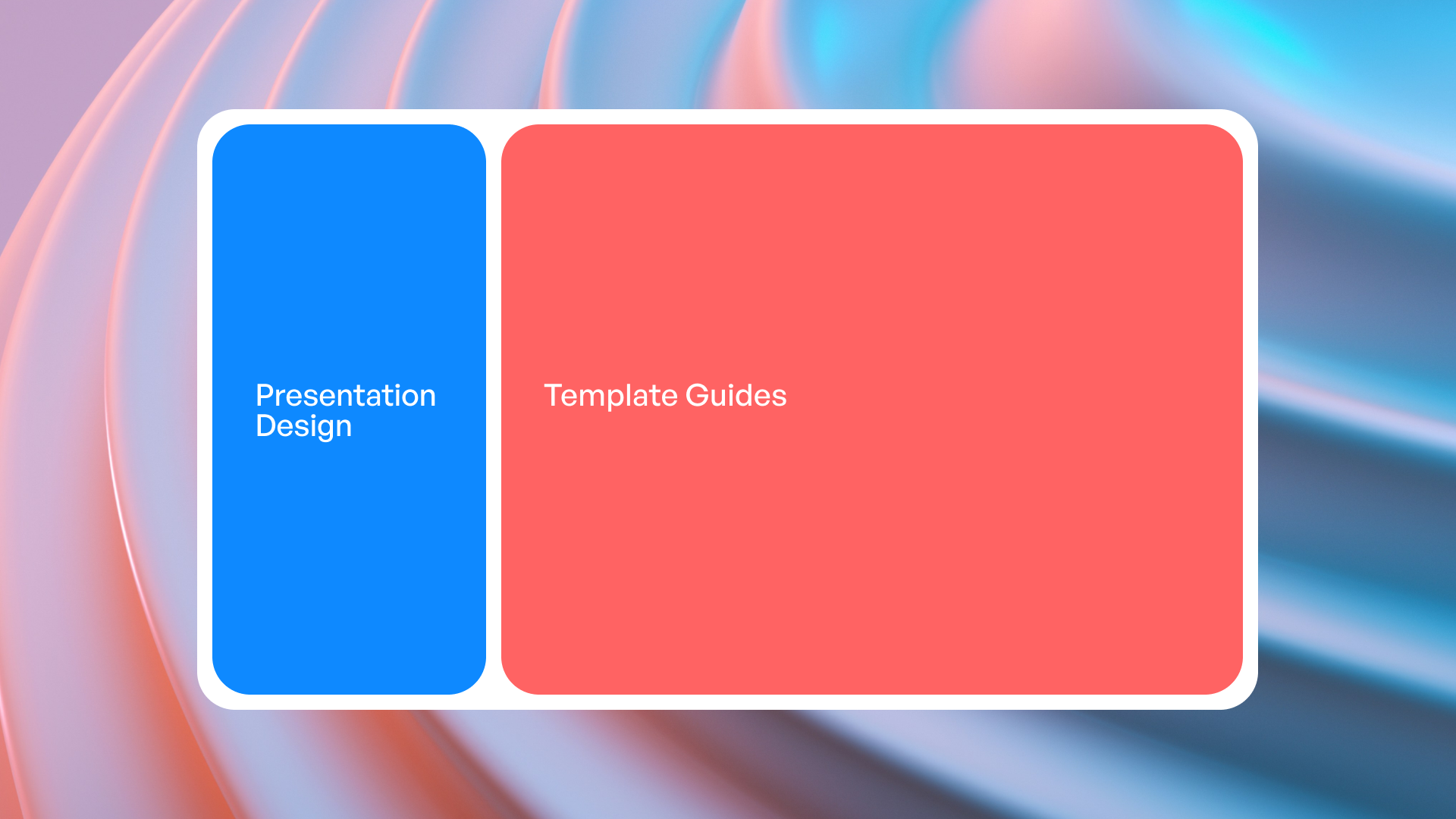 Presentation Design

Template Guides